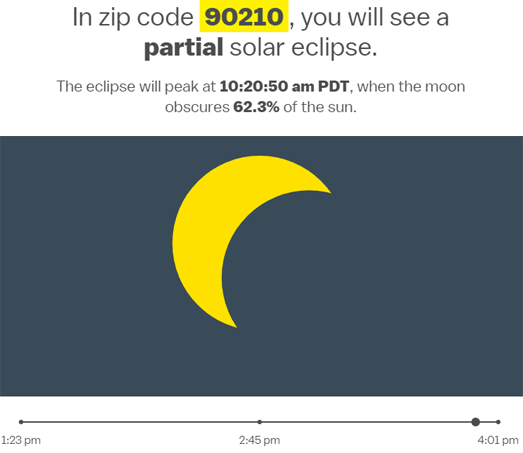 In zip code 90210, you will see a partial solar eclipse.

The eclipse will peak at 10:20:50 am PDT, when the moon obscures 62.3% of the sun.

1:23 pm
2:45 pm
4:01 pm